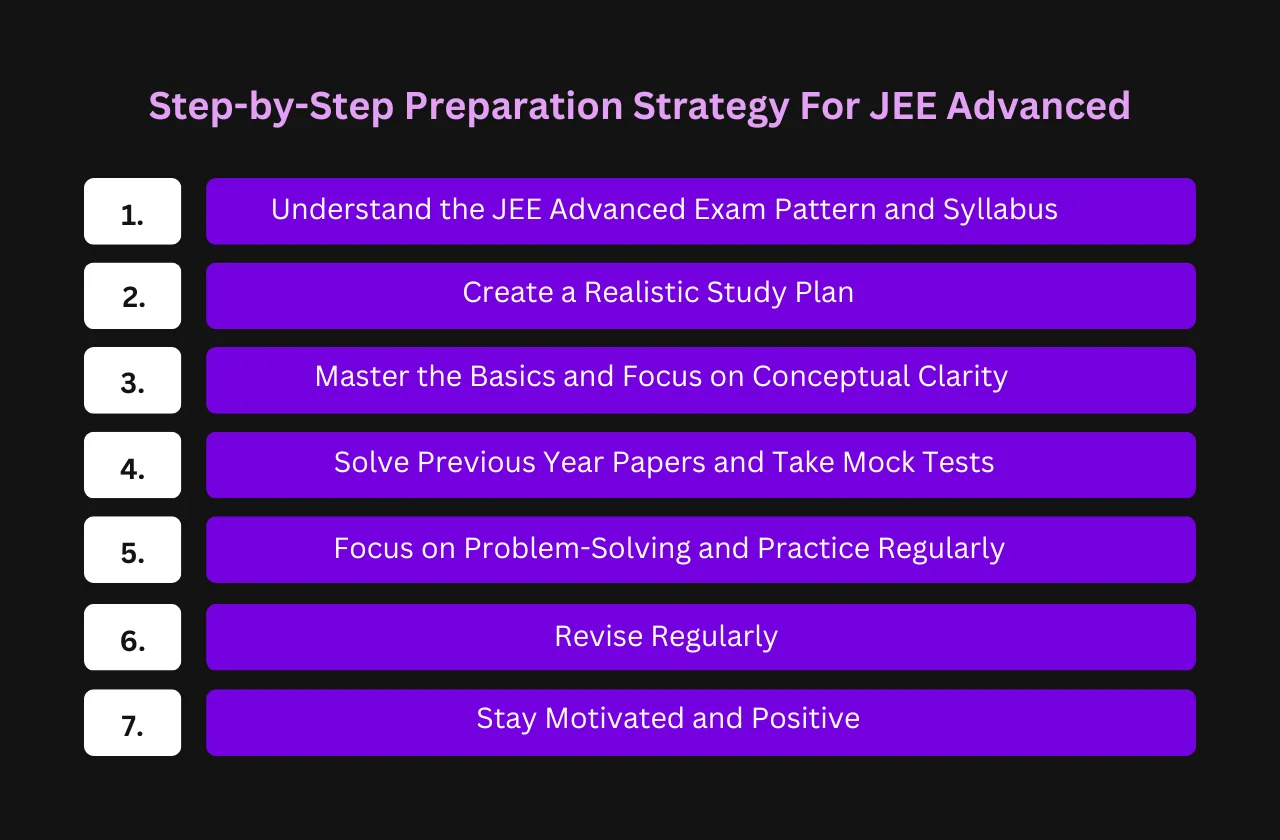 Step-by-Step Preparation Strategy For JEE Advanced

1. Understand the JEE Advanced Exam Pattern and Syllabus

2. Create a Realistic Study Plan

3. Master the Basics and Focus on Conceptual Clarity

4. Solve Previous Year Papers and Take Mock Tests

5. Focus on Problem-Solving and Practice Regularly

6. Revise Regularly

7. Stay Motivated and Positive